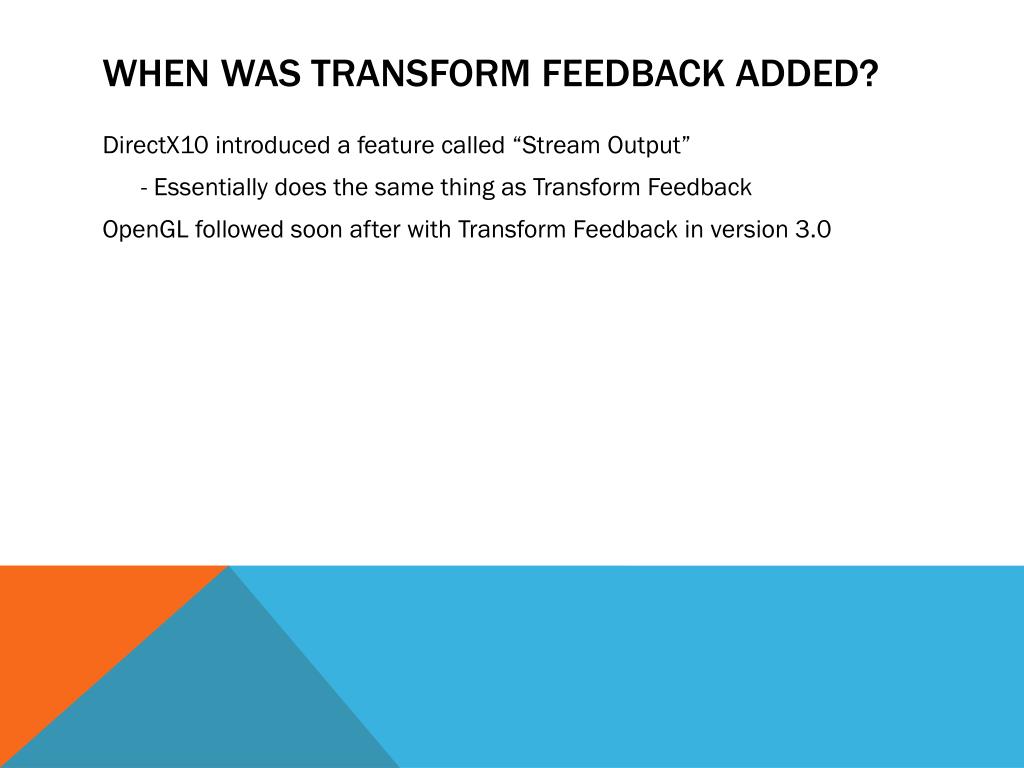 WHEN WAS TRANSFORM FEEDBACK ADDED?

DirectX10 introduced a feature called “Stream Output”

- Essentially does the same thing as Transform Feedback

OpenGL followed soon after with Transform Feedback in version 3.0